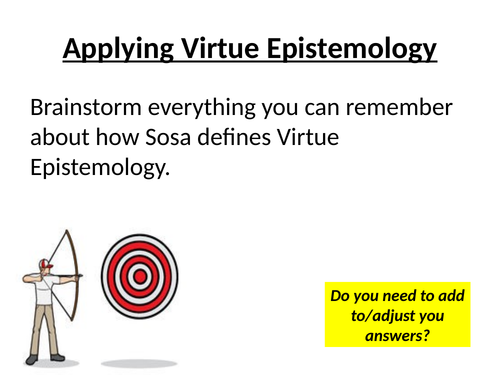 Applying Virtue Epistemology

Brainstorm everything you can remember about how Sosa defines Virtue Epistemology.

Do you need to add to/adjust you answers?